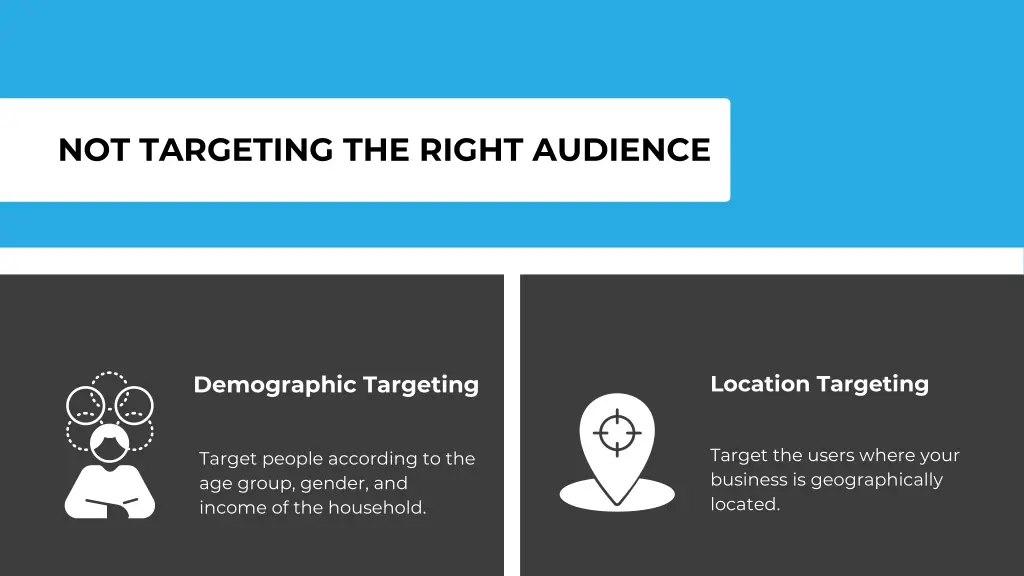 NOT TARGETING THE RIGHT AUDIENCE

Demographic Targeting

Target people according to the age group, gender, and income of the household.

Location Targeting

Target the users where your business is geographically located.